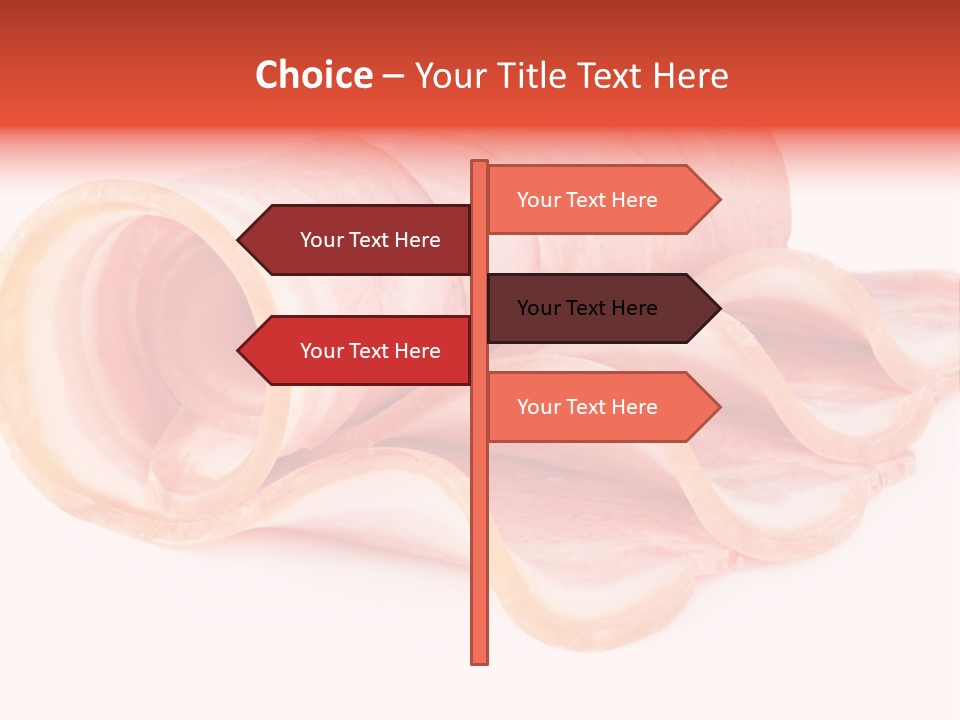 Choice – Your Title Text Here

Your Text Here

Your Text Here

Your Text Here

Your Text Here

Your Text Here